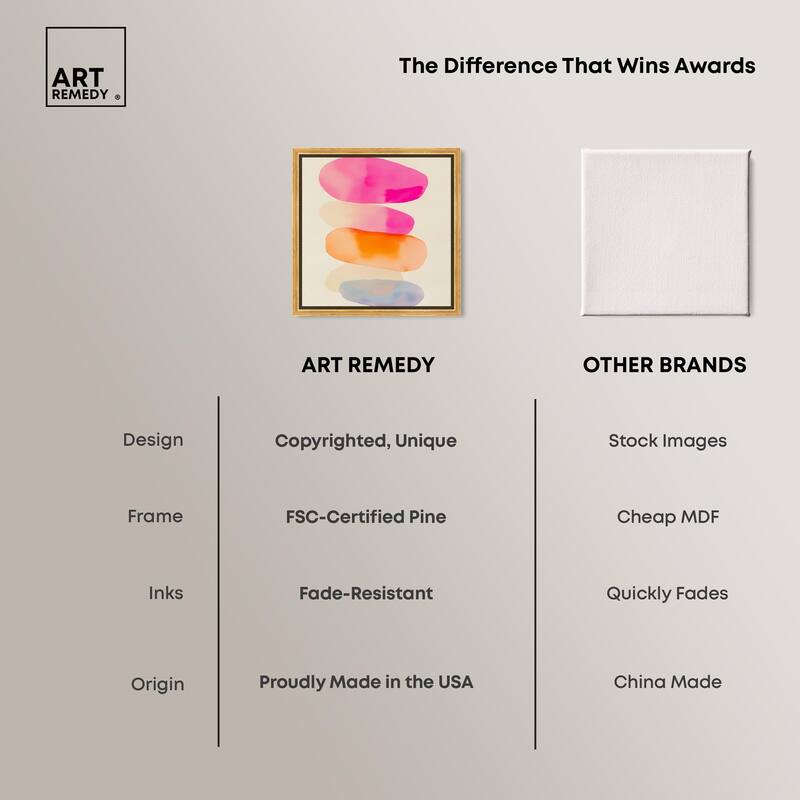 ART REMEDY ®

The Difference That Wins Awards

| | ART REMEDY | OTHER BRANDS |
|---|---|---|
| Design | Copyrighted, Unique | Stock Images |
| Frame | FSC-Certified Pine | Cheap MDF |
| Inks | Fade-Resistant | Quickly Fades |
| Origin | Proudly Made in the USA | China Made |